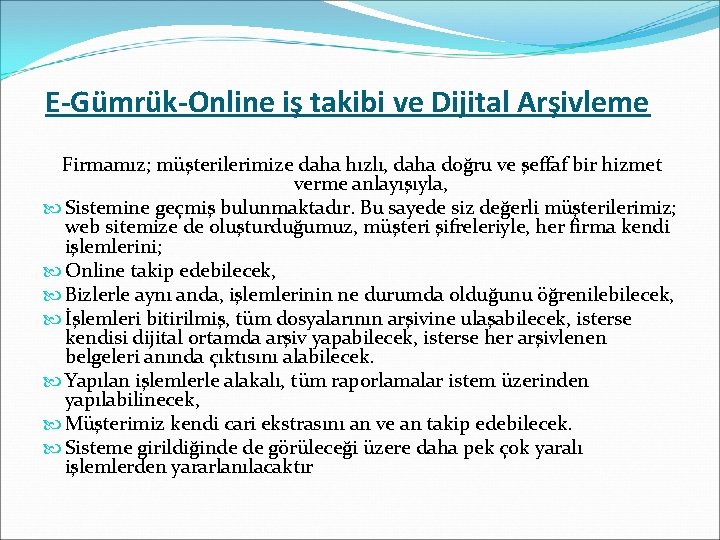 E-Gümrük-Online iş takibi ve Dijital Arşivleme

Firmamız; müşterilerimize daha hızlı, daha doğru ve şeffaf bir hizmet verme anlayışıyla,

Sistemine geçmiş bulunmaktadır. Bu sayede siz değerli müşterilerimiz; web sitemize de oluşturduğumuz, müşteri şifreleriyle, her firma kendi işlemlerini;

Online takip edebilecek,

Bizlerle aynı anda, işlemlerinin ne durumda olduğunu öğrenilebilecek,

İşlemleri bitirilmiş, tüm dosyalarının arşivine ulaşabilecek, isterse kendisi dijital ortamda arşiv yapabilecek, isterse her arşivlenen belgeleri anında çıktısını alabilecek.

Yapılan işlemlerle alakalı, tüm raporlamalar istem üzerinden yapılabilinecek,

Müşterimiz kendi cari ekstrasını an ve an takip edebilecek.

Sisteme girildiğinde de görüleceği üzere daha pek çok yaralı işlemlerden yararlanılacaktır